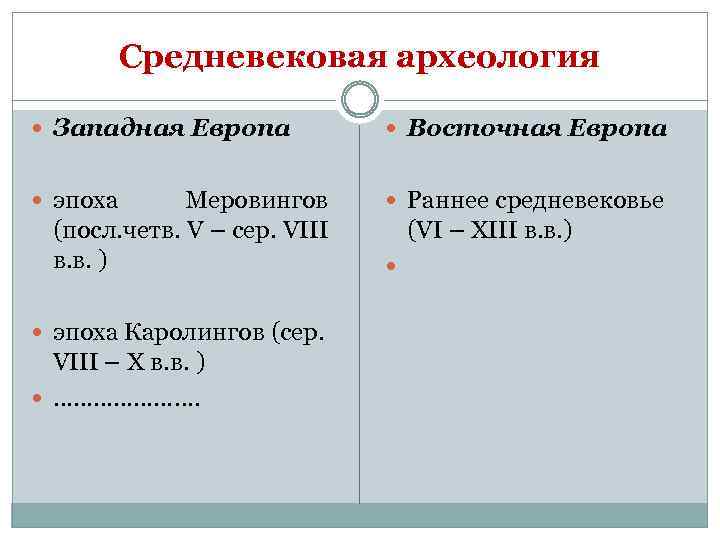 Средневековая археология

Западная Европа

эпоха Меровингов (посл.четв. V – сер. VIII в.в. )

эпоха Каролингов (сер. VIII – X в.в. )

…………………

Восточная Европа

Раннее средневековье (VI – XIII в.в.)